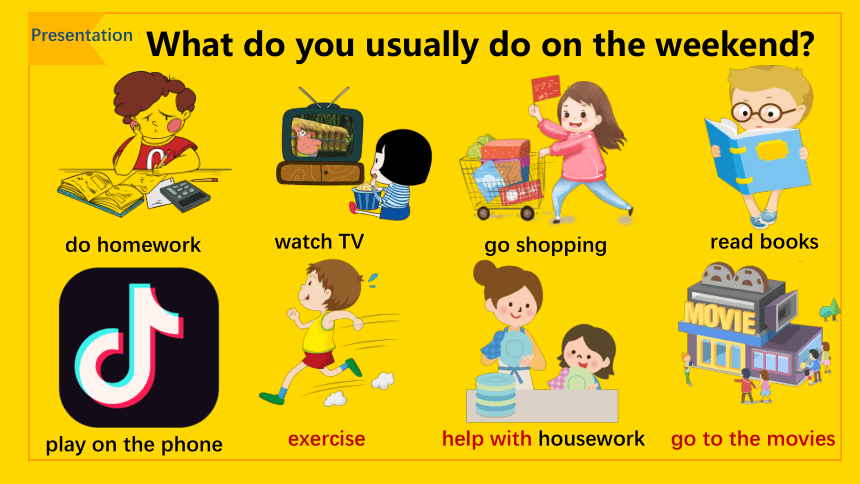 Presentation

What do you usually do on the weekend?

do homework

watch TV

go shopping

read books

play on the phone

exercise

help with housework

MOVIE

go to the movies